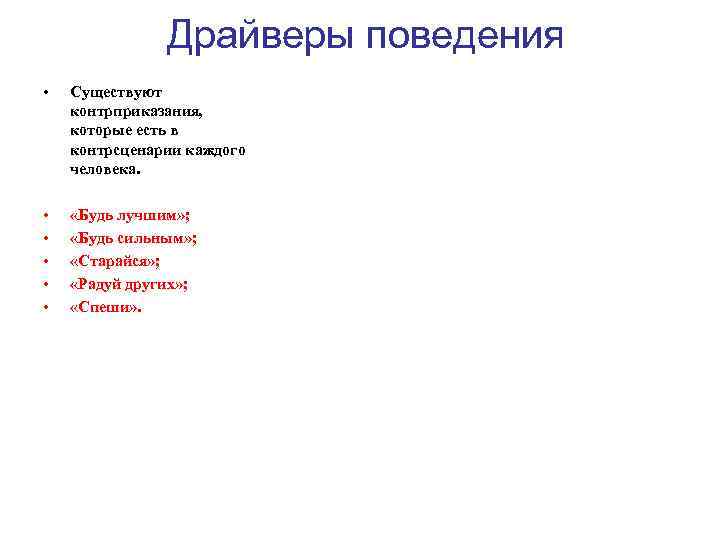 Драйверы поведения

• Существуют контрприказания, которые есть в контрсценарии каждого человека.

• «Будь лучшим»;
• «Будь сильным»;
• «Старайся»;
• «Радуй других»;
• «Спеши».